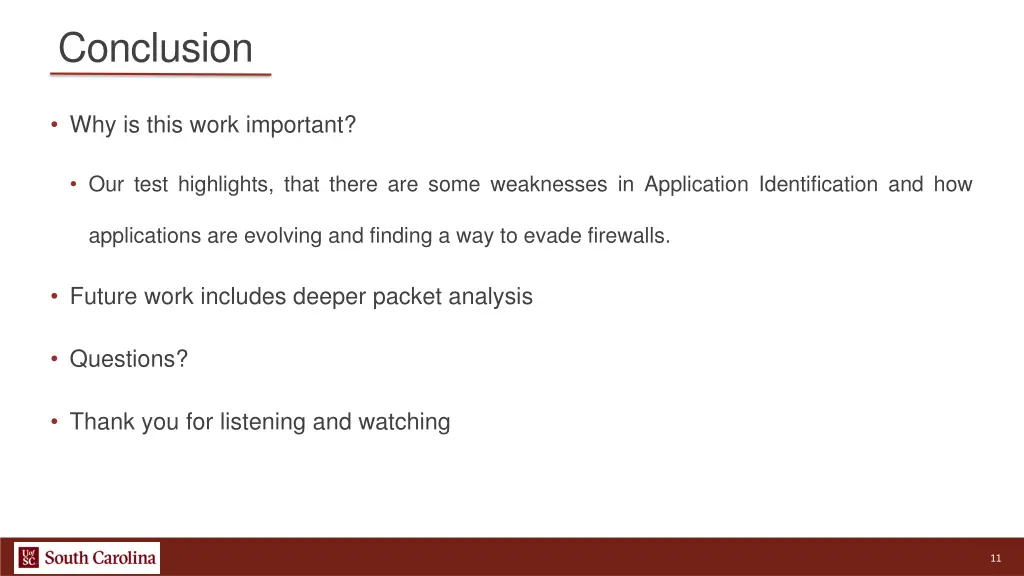 Conclusion

• Why is this work important?

• Our test highlights, that there are some weaknesses in Application Identification and how applications are evolving and finding a way to evade firewalls.

• Future work includes deeper packet analysis

• Questions?

• Thank you for listening and watching

UofSC South Carolina

11